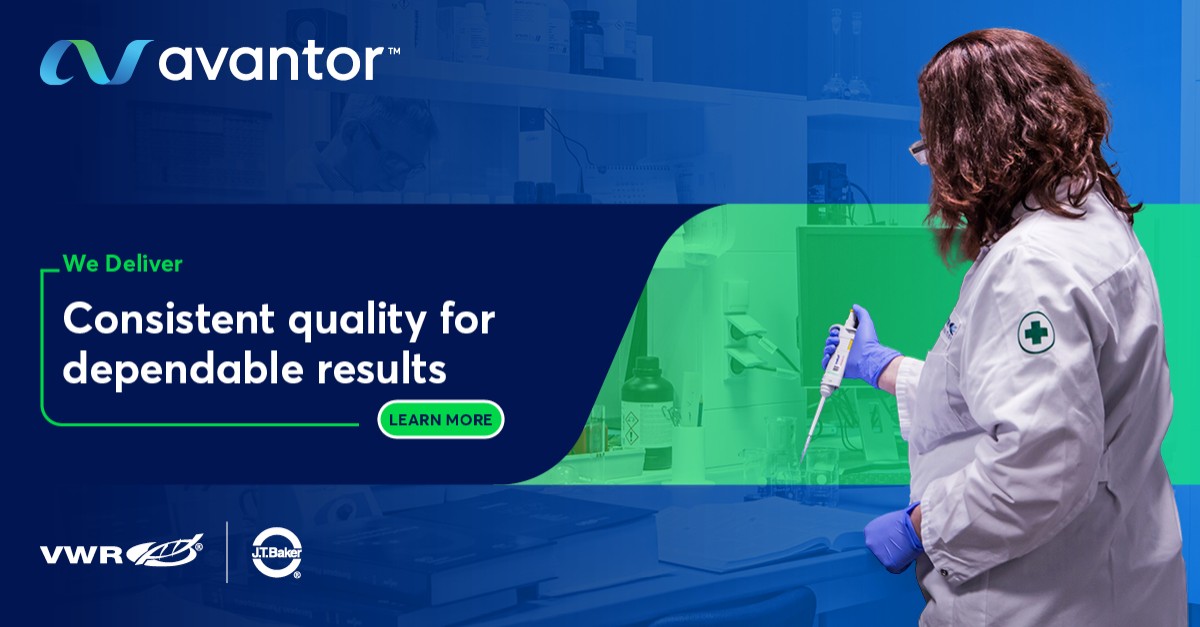 avantor™

We Deliver

Consistent quality for dependable results

LEARN MORE

VWR®

J.T.Baker®